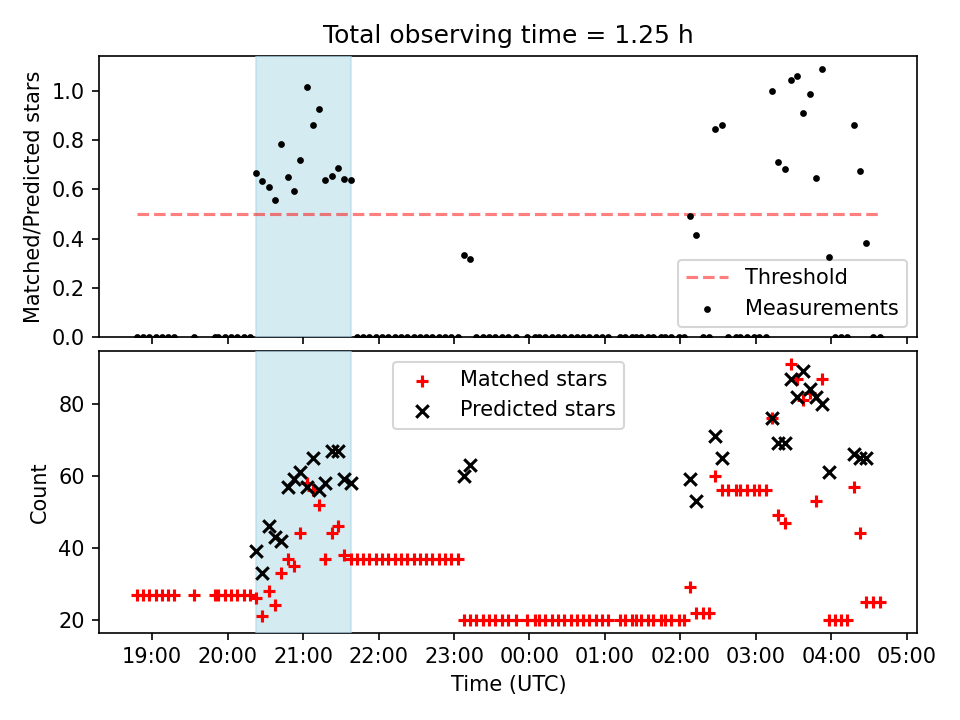 Total observing time = 1.25 h

Matched/Predicted stars

1.0
0.8
0.6
0.4
0.2
0.0

Threshold
Measurements

Count

80
60
40
20

Matched stars
Predicted stars

19:00 20:00 21:00 22:00 23:00 00:00 01:00 02:00 03:00 04:00 05:00

Time (UTC)